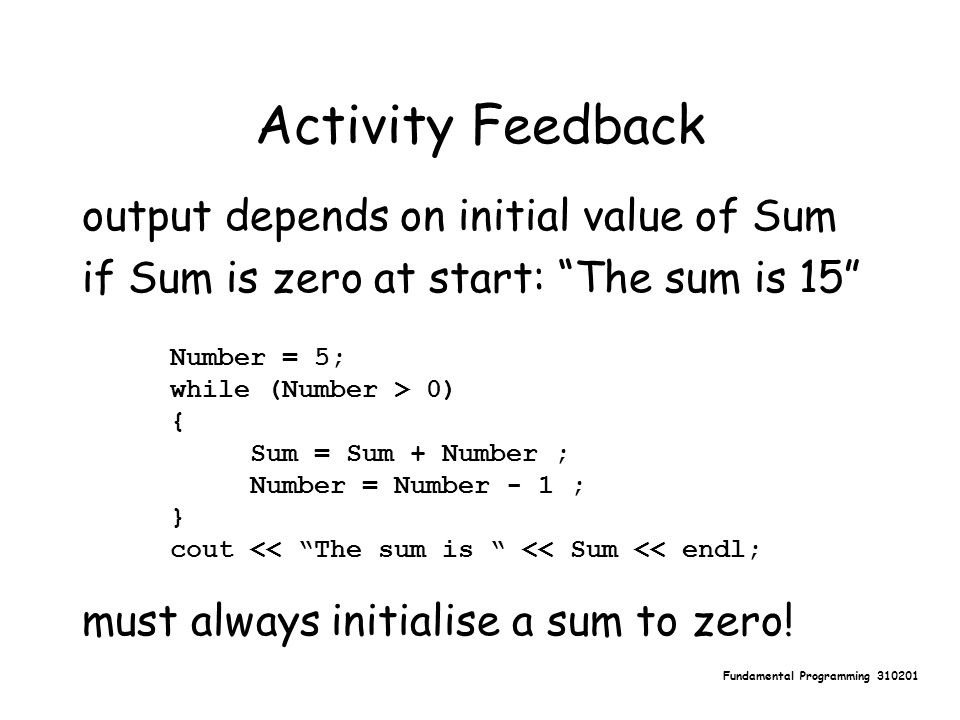 Activity Feedback

output depends on initial value of Sum

if Sum is zero at start: “The sum is 15”

Number = 5;
while (Number > 0)
{
    Sum = Sum + Number ;
    Number = Number - 1 ;
}
cout << “The sum is “ << Sum << endl;

must always initialise a sum to zero!

Fundamental Programming 310201